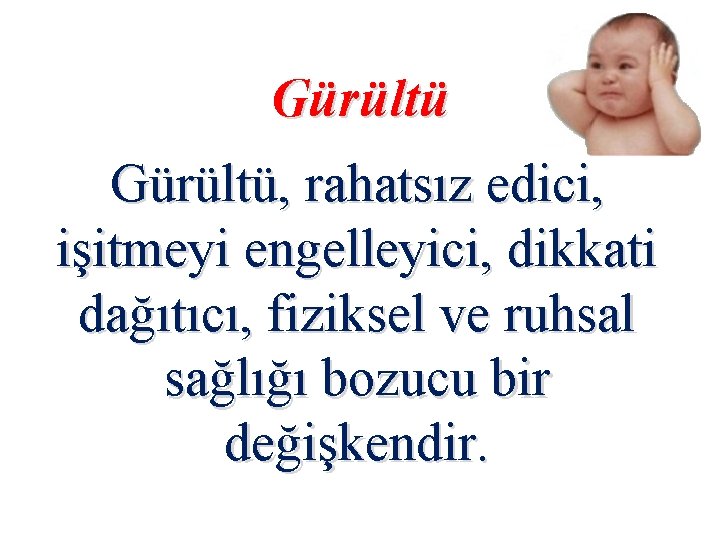 Gürültü

Gürültü, rahatsız edici, işitmeyi engelleyici, dikkati dağıtıcı, fiziksel ve ruhsal sağlığı bozucu bir değişkendir.